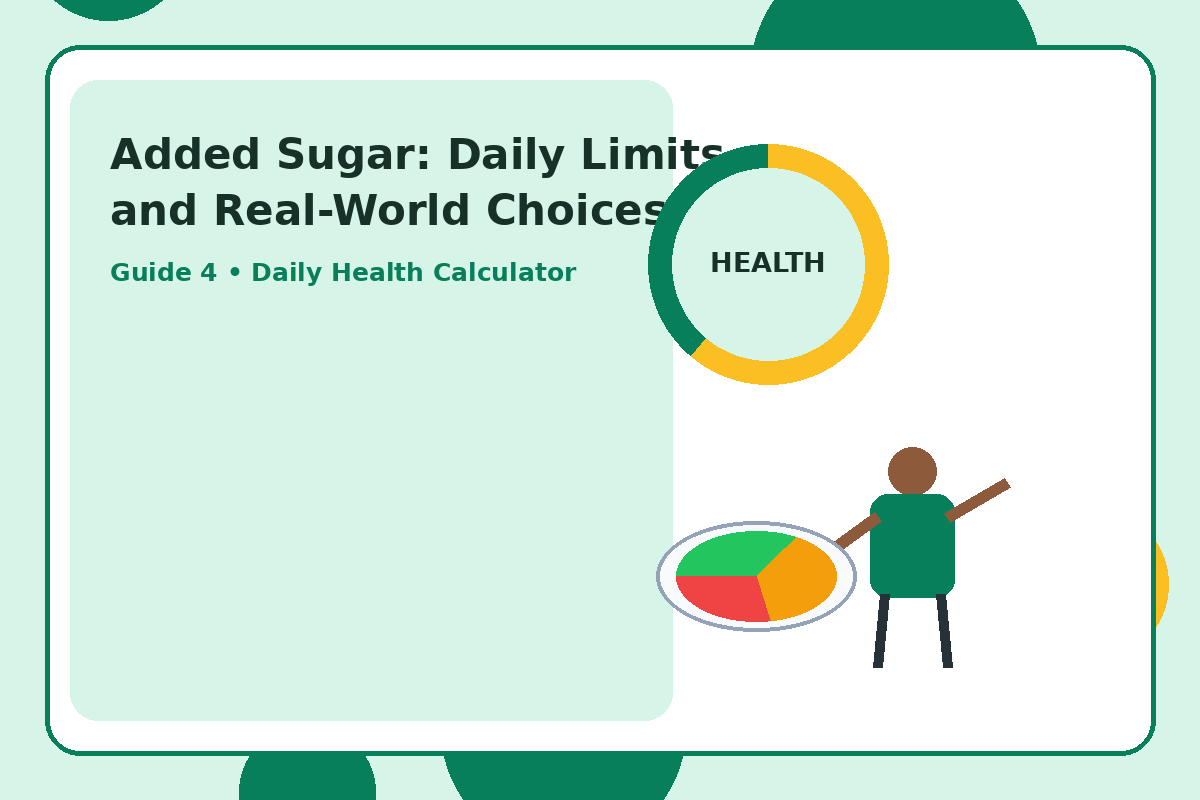 Added Sugar: Daily Limits and Real-World Choices

Guide 4 • Daily Health Calculator

HEALTH